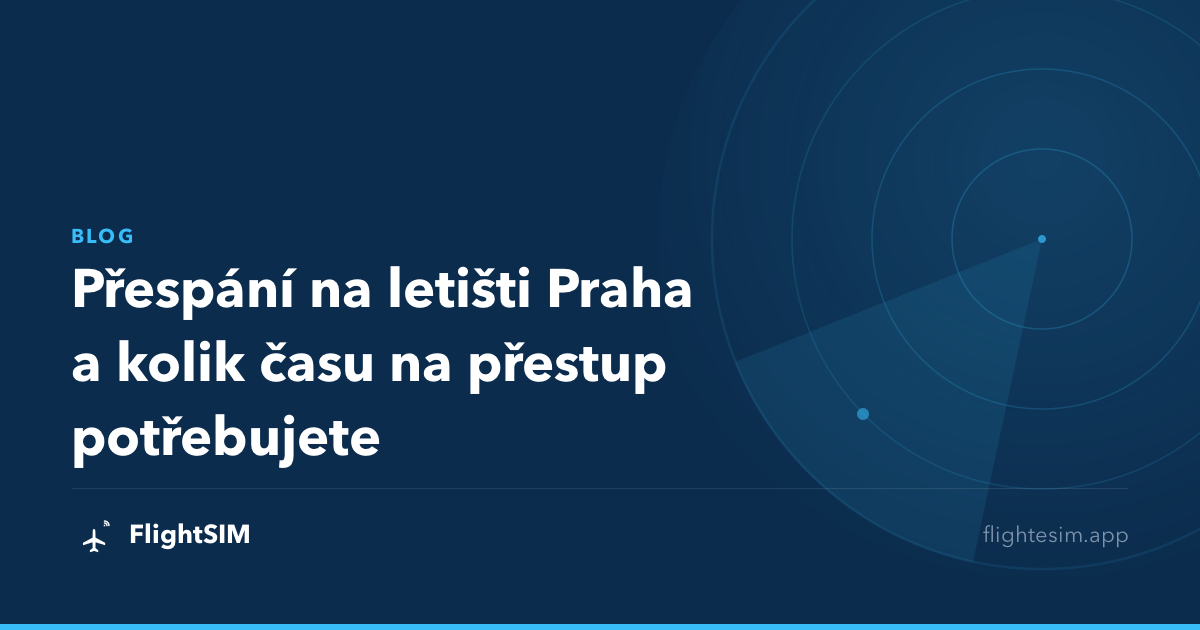 BLOG

Přespání na letišti Praha a kolik času na přestup potřebujete

FlightSIM

flightesim.app